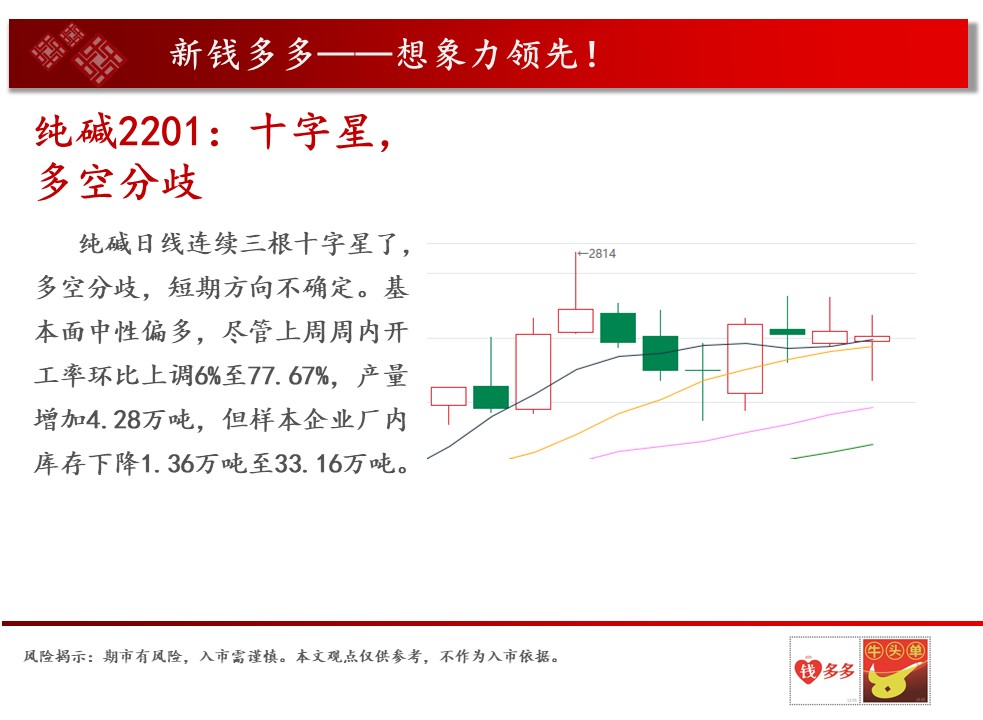 新钱多多——想象力领先!

纯碱2201：十字星，多空分歧

纯碱日线连续三根十字星了，多空分歧，短期方向不确定。基本面中性偏多，尽管上周周内开工率环比上调6%至77.67%，产量增加4.28万吨，但样本企业厂内库存下降1.36万吨至33.16万吨。

←2814

风险揭示：期市有风险，入市需谨慎。本文观点仅供参考，不作为入市依据。

钱多多

牛头单